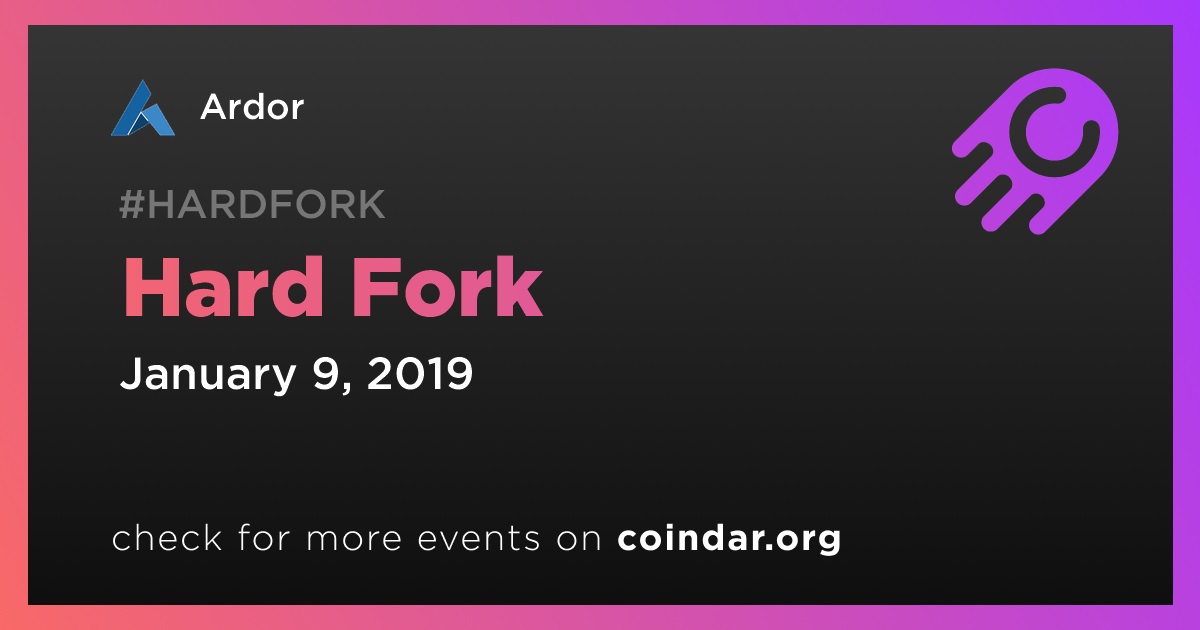 Ardor

#HARDFORK

Hard Fork

January 9, 2019

check for more events on coindar.org